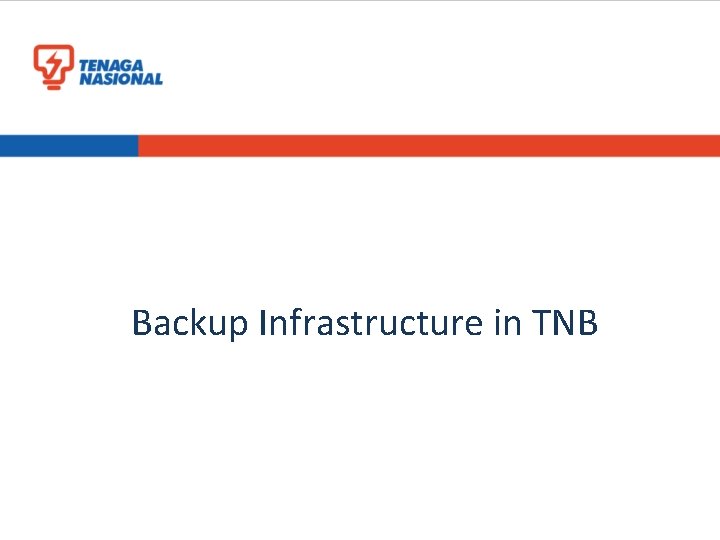 TENAGA NASIONAL

Backup Infrastructure in TNB